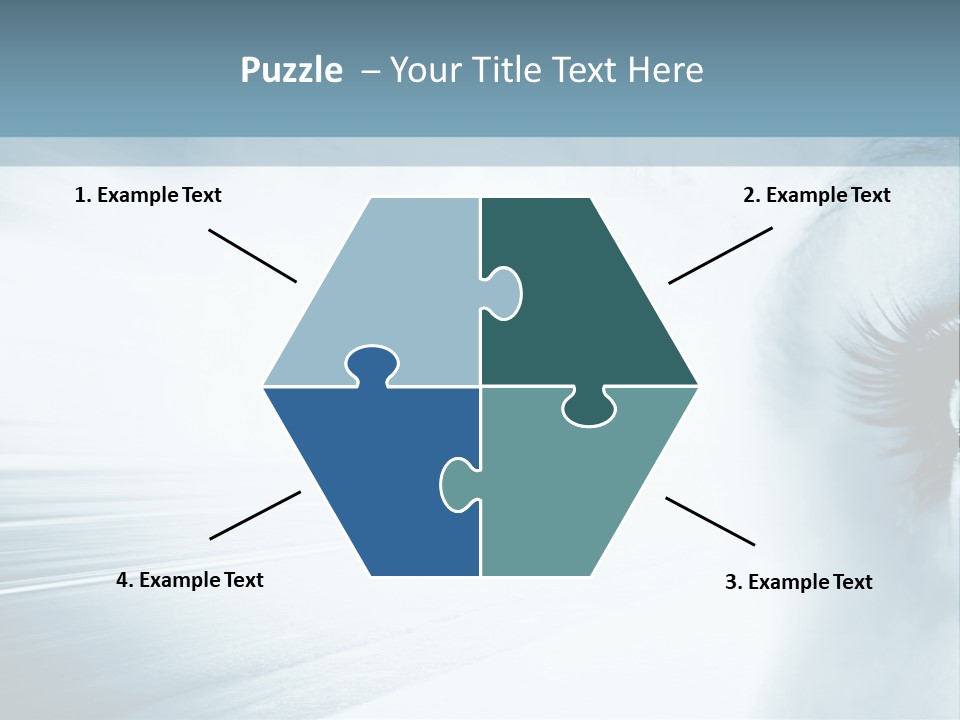 Puzzle – Your Title Text Here

1. Example Text

2. Example Text

4. Example Text

3. Example Text